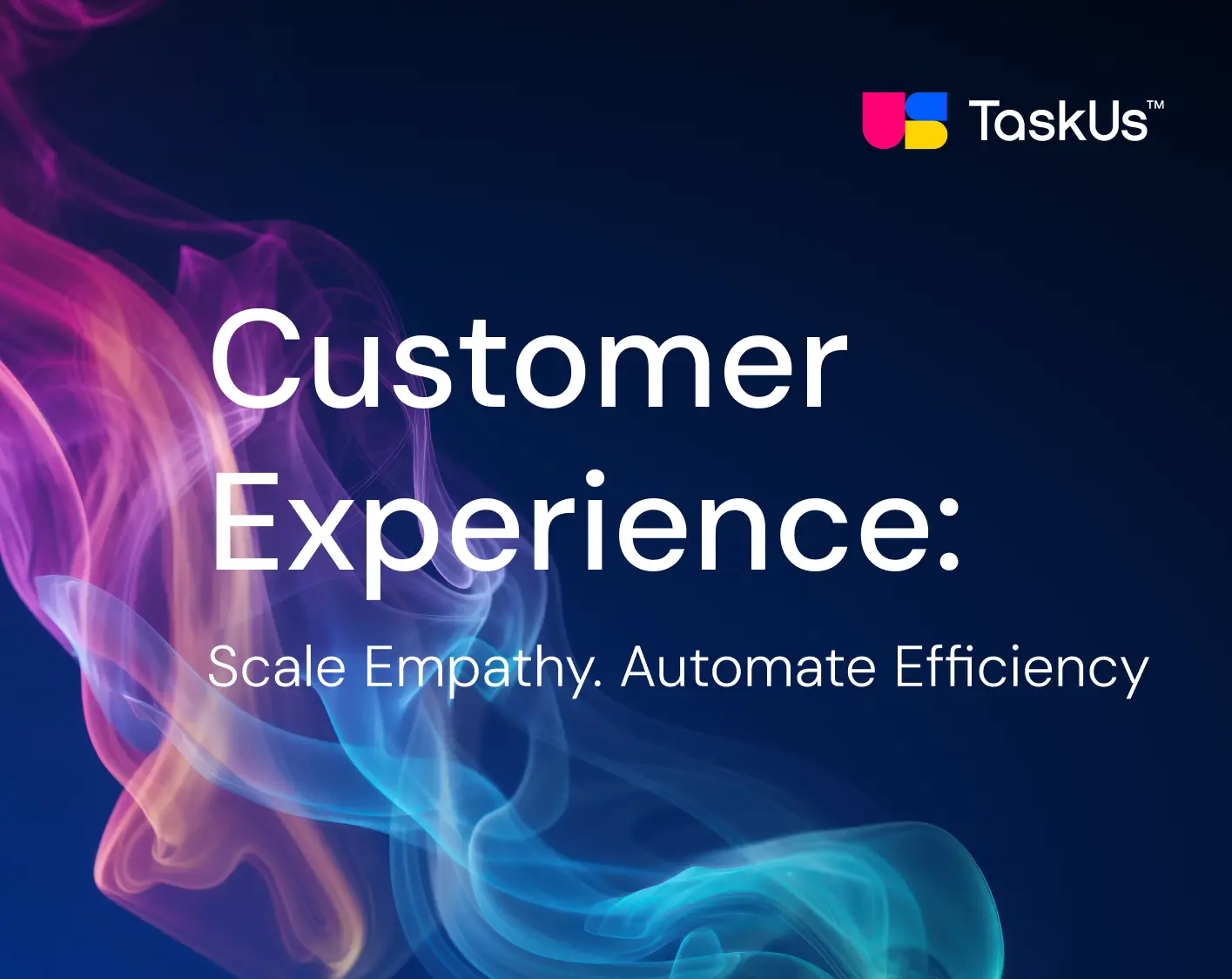 TaskUs™

Customer Experience:

Scale Empathy. Automate Efficiency